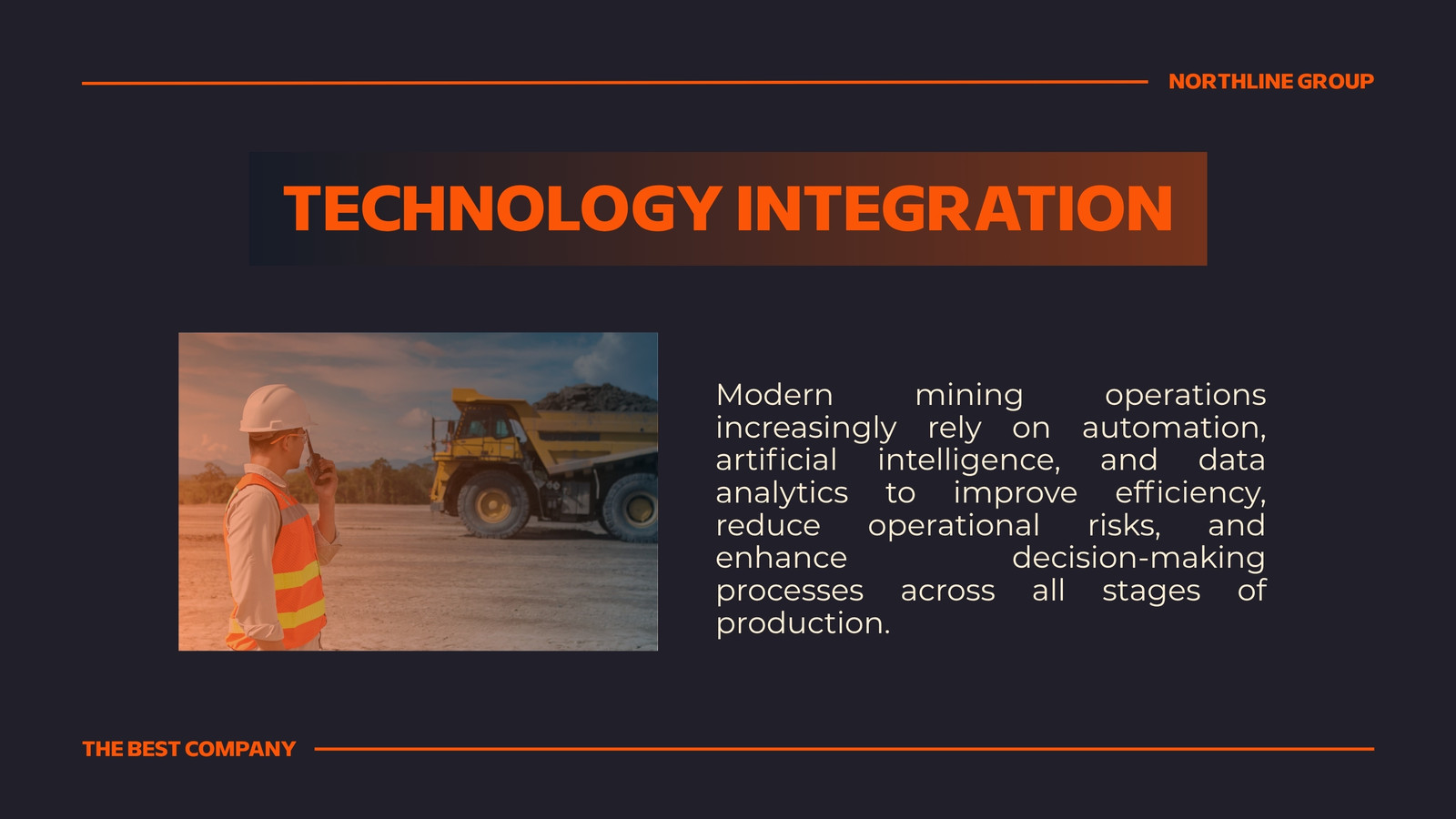 NORTHLINE GROUP

TECHNOLOGY INTEGRATION

Modern mining operations increasingly rely on automation, artificial intelligence, and data analytics to improve efficiency, reduce operational risks, and enhance decision-making processes across all stages of production.

THE BEST COMPANY